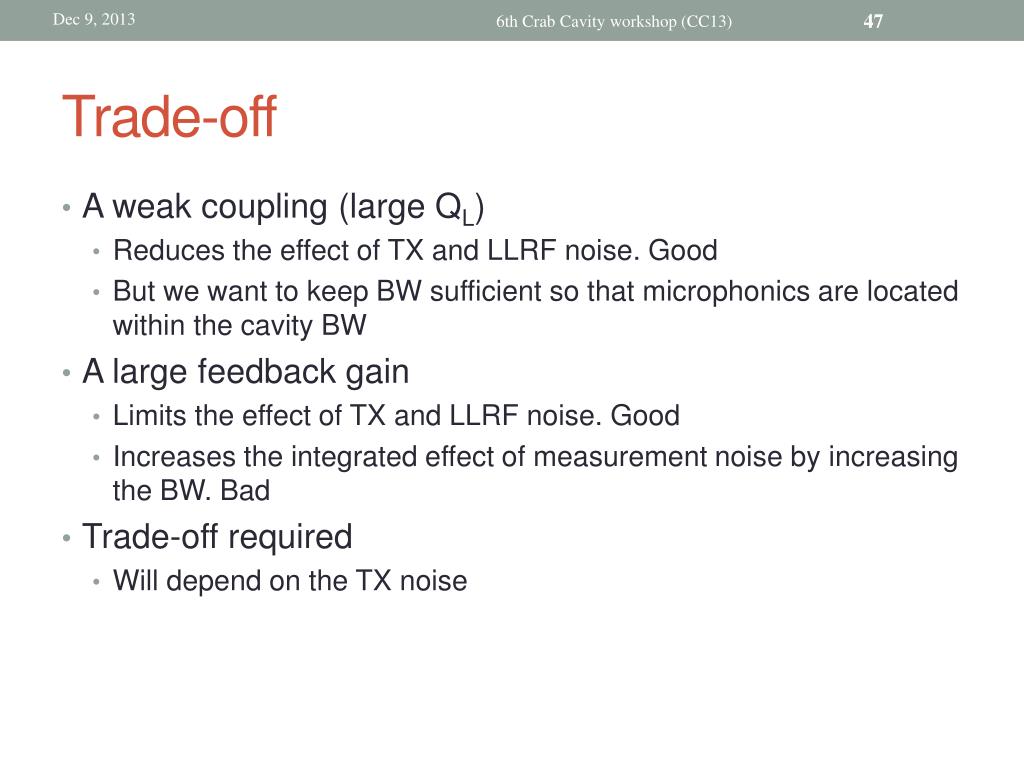 Dec 9, 2013

6th Crab Cavity workshop (CC13)

47

Trade-off

• A weak coupling (large $Q_L$)
  • Reduces the effect of TX and LLRF noise. Good
  • But we want to keep BW sufficient so that microphonics are located within the cavity BW
• A large feedback gain
  • Limits the effect of TX and LLRF noise. Good
  • Increases the integrated effect of measurement noise by increasing the BW. Bad
• Trade-off required
  • Will depend on the TX noise